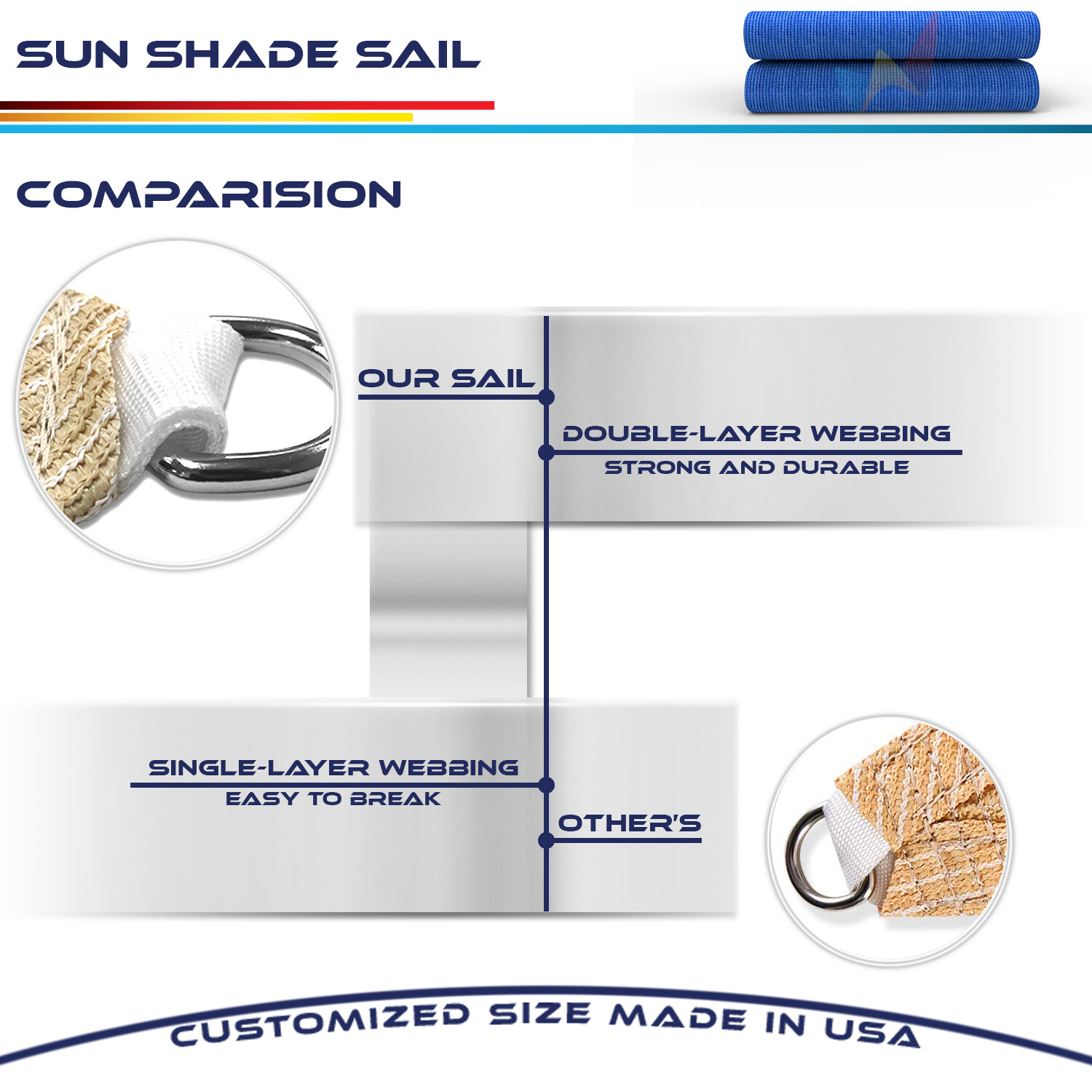 SUN SHADE SAIL

COMPARISION

OUR SAIL

DOUBLE-LAYER WEBBING
STRONG AND DURABLE

SINGLE-LAYER WEBBING
EASY TO BREAK

OTHER'S

CUSTOMIZED SIZE MADE IN USA